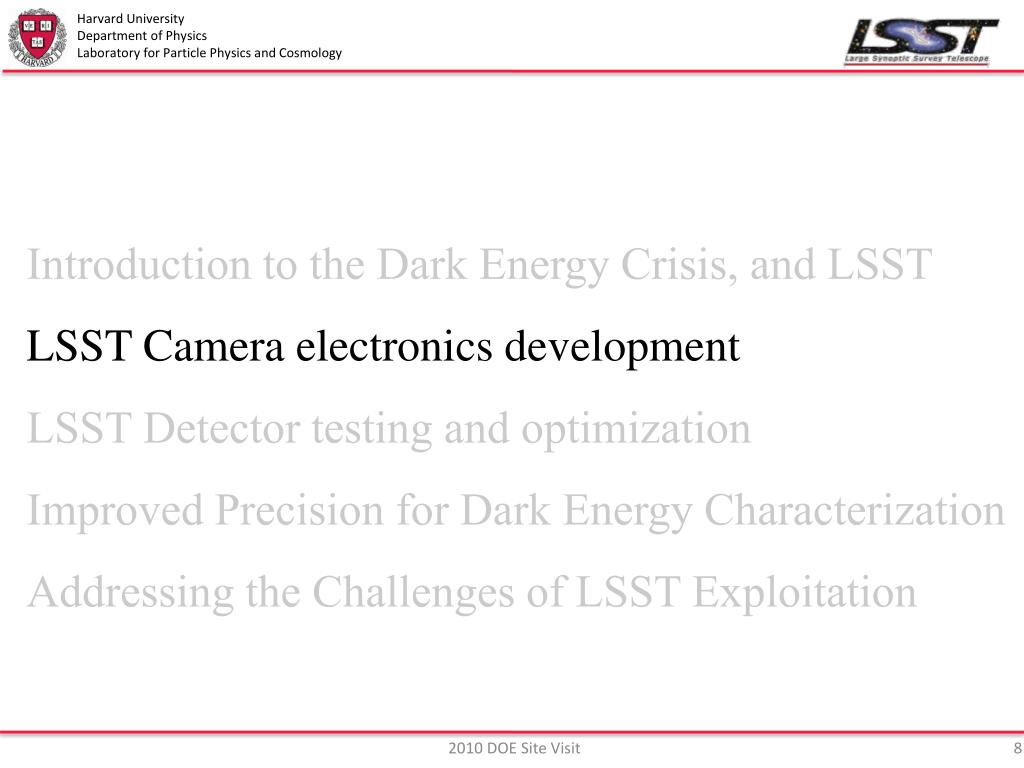 VE RI TAS HARVARD

Harvard University
Department of Physics
Laboratory for Particle Physics and Cosmology

LSST
Large Synoptic Survey Telescope

Introduction to the Dark Energy Crisis, and LSST

LSST Camera electronics development

LSST Detector testing and optimization

Improved Precision for Dark Energy Characterization

Addressing the Challenges of LSST Exploitation

2010 DOE Site Visit

8